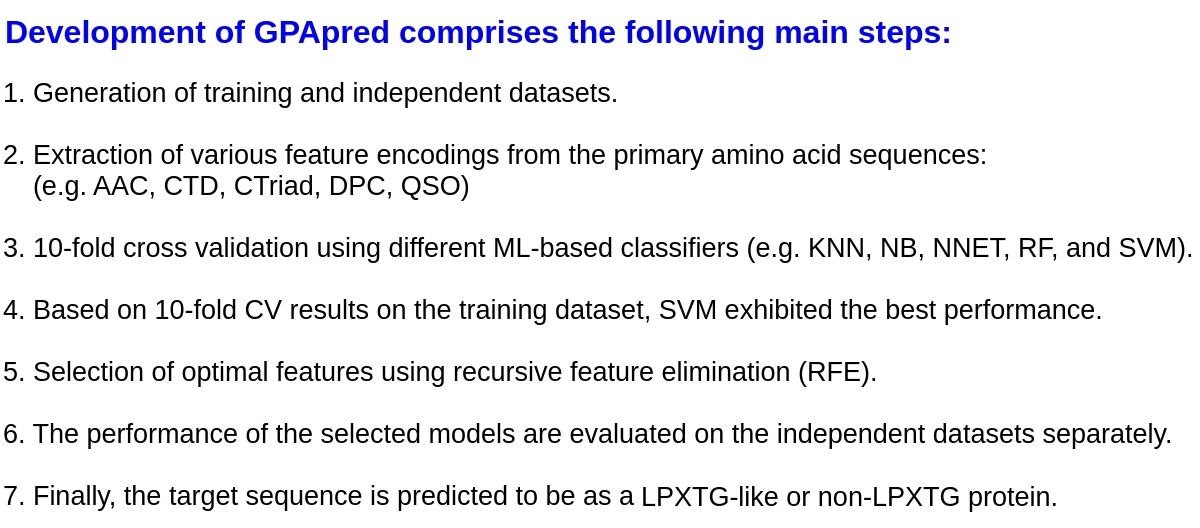 Development of GPApred comprises the following main steps:

1. Generation of training and independent datasets.

2. Extraction of various feature encodings from the primary amino acid sequences:
(e.g. AAC, CTD, CTriad, DPC, QSO)

3. 10-fold cross validation using different ML-based classifiers (e.g. KNN, NB, NNET, RF, and SVM).

4. Based on 10-fold CV results on the training dataset, SVM exhibited the best performance.

5. Selection of optimal features using recursive feature elimination (RFE).

6. The performance of the selected models are evaluated on the independent datasets separately.

7. Finally, the target sequence is predicted to be as a LPXTG-like or non-LPXTG protein.